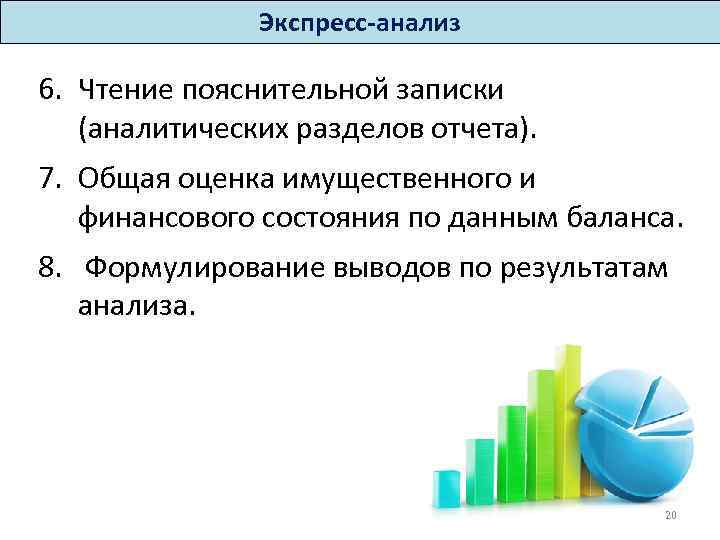 Экспресс-анализ

6. Чтение пояснительной записки (аналитических разделов отчета).

7. Общая оценка имущественного и финансового состояния по данным баланса.

8. Формулирование выводов по результатам анализа.

20